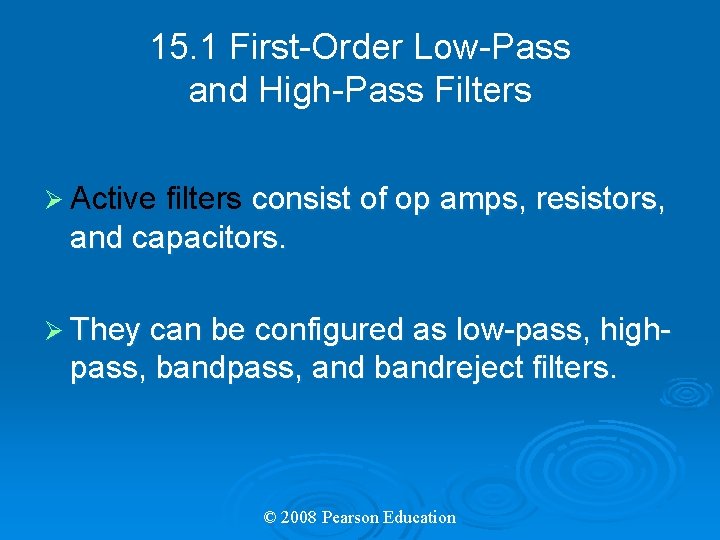 15.1 First-Order Low-Pass and High-Pass Filters

➢ Active filters consist of op amps, resistors, and capacitors.

➢ They can be configured as low-pass, high-pass, bandpass, and bandreject filters.

© 2008 Pearson Education